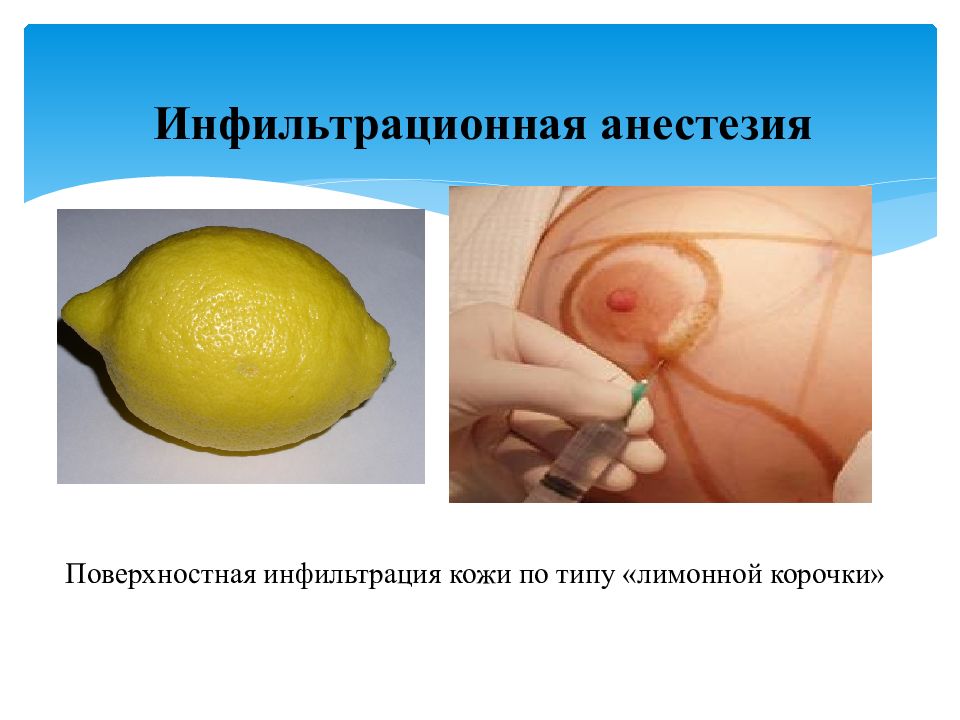 Инфильтрационная анестезия

Поверхностная инфильтрация кожи по типу «лимонной корочки»